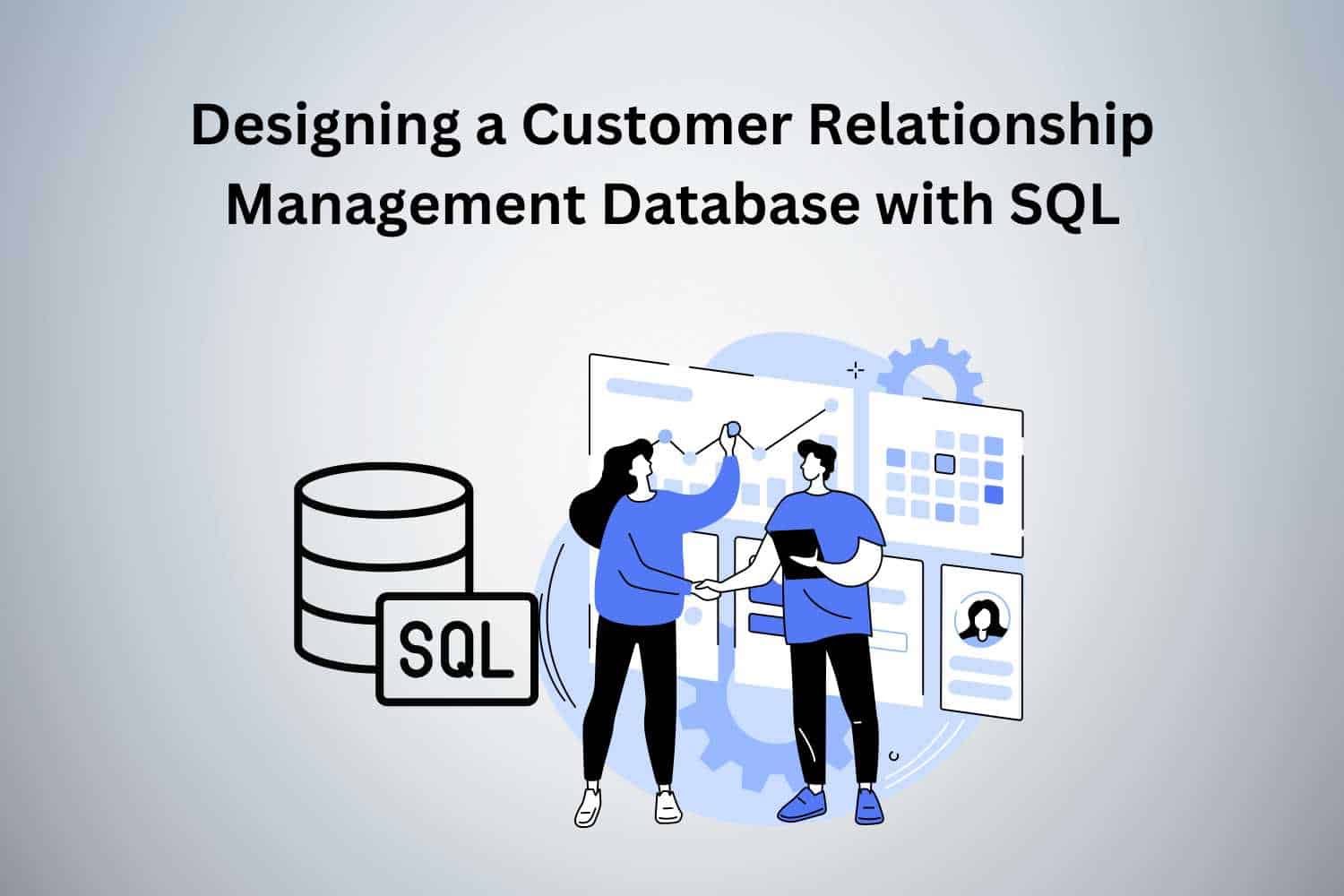 Designing a Customer Relationship Management Database with SQL

SQL